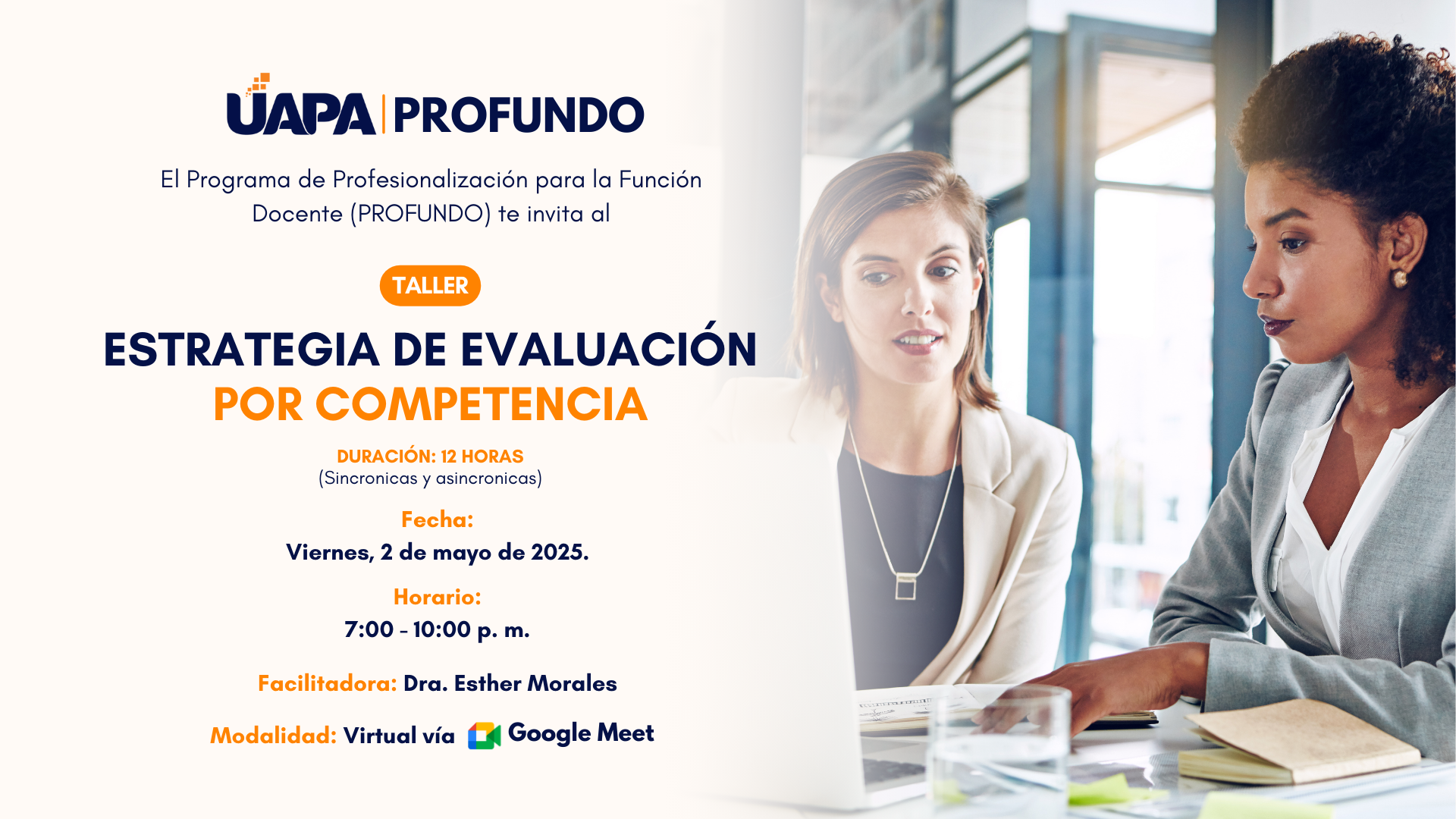 UAPA | PROFUNDO

El Programa de Profesionalización para la Función Docente (PROFUNDO) te invita al

TALLER

ESTRATEGIA DE EVALUACIÓN POR COMPETENCIA

DURACIÓN: 12 HORAS
(Sincronicas y asincronicas)

Fecha:
Viernes, 2 de mayo de 2025.

Horario:
7:00 - 10:00 p. m.

Facilitadora: Dra. Esther Morales

Modalidad: Virtual vía Google Meet